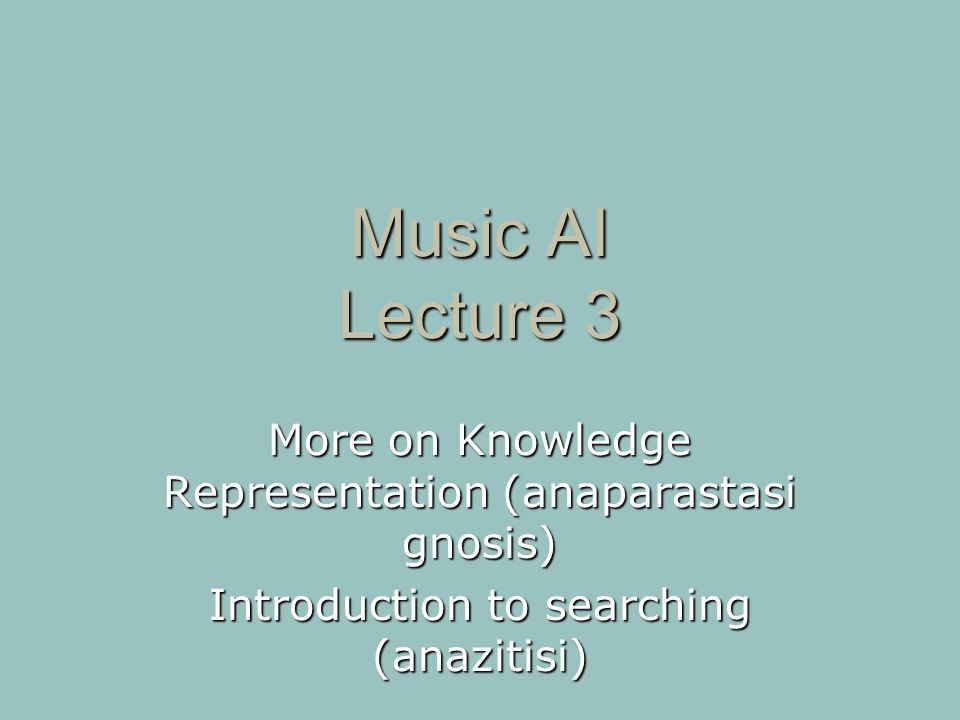 Music AI
Lecture 3

More on Knowledge Representation (anaparastasi gnosis)

Introduction to searching (anazitisi)